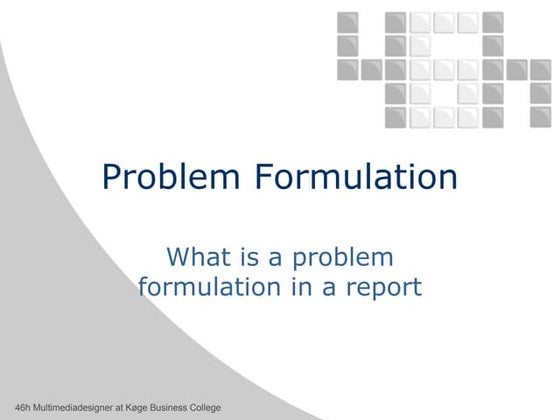 Problem Formulation

What is a problem formulation in a report

46h Multimediadesigner at Køge Business College